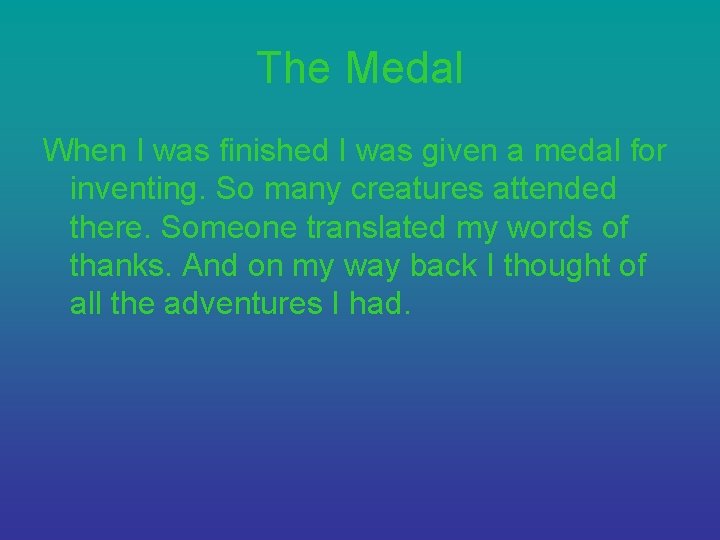 The Medal

When I was finished I was given a medal for inventing. So many creatures attended there. Someone translated my words of thanks. And on my way back I thought of all the adventures I had.